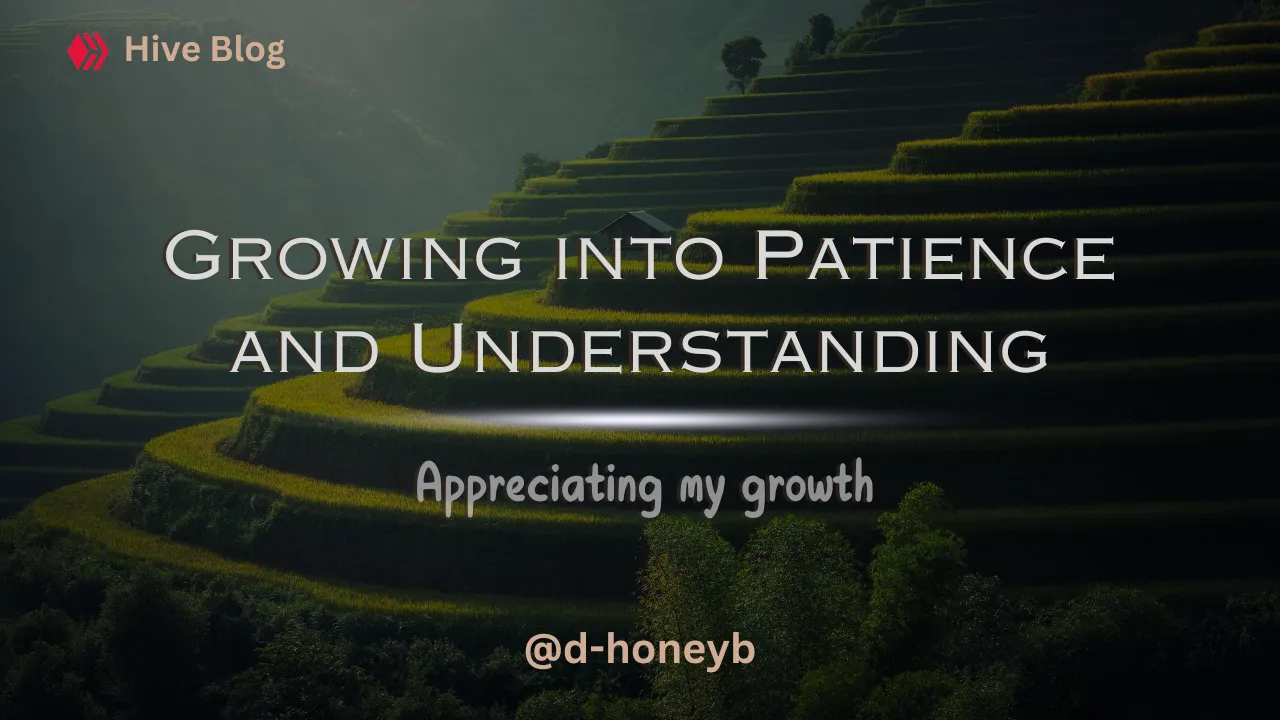 Hive Blog

Growing into Patience and Understanding

Appreciating my growth

@d-honeyb